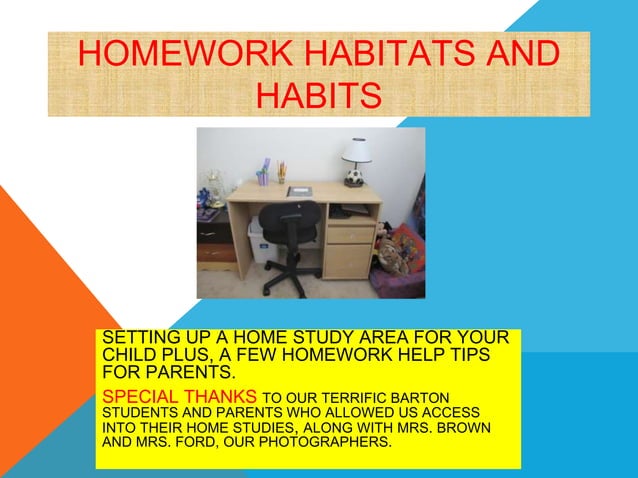 HOMEWORK HABITATS AND HABITS

SETTING UP A HOME STUDY AREA FOR YOUR CHILD PLUS, A FEW HOMEWORK HELP TIPS FOR PARENTS.

SPECIAL THANKS TO OUR TERRIFIC BARTON STUDENTS AND PARENTS WHO ALLOWED US ACCESS INTO THEIR HOME STUDIES, ALONG WITH MRS. BROWN AND MRS. FORD, OUR PHOTOGRAPHERS.